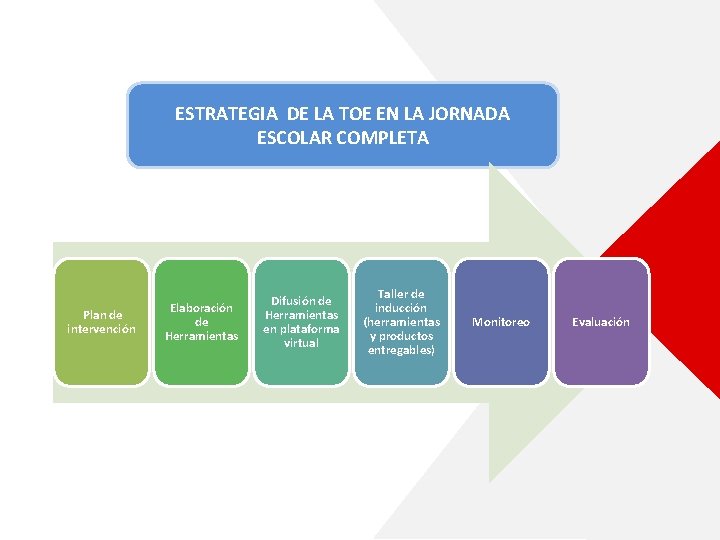 ESTRATEGIA DE LA TOE EN LA JORNADA ESCOLAR COMPLETA

Plan de intervención

Elaboración de Herramientas

Difusión de Herramientas en plataforma virtual

Taller de inducción (herramientas y productos entregables)

Monitoreo

Evaluación